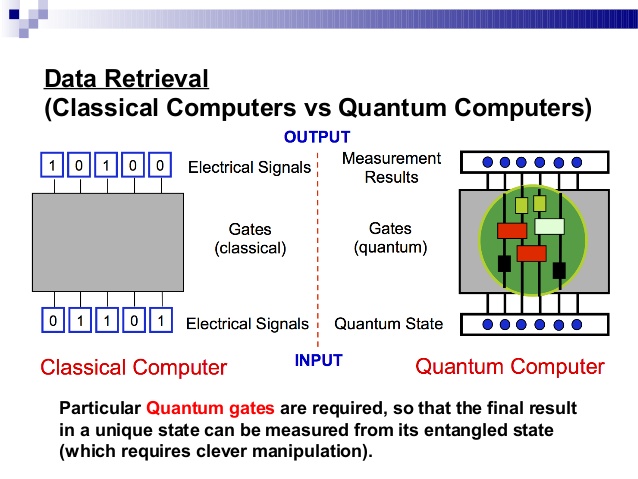 Data Retrieval
(Classical Computers vs Quantum Computers)

OUTPUT

1 0 1 0 0

Electrical Signals

Measurement Results

Gates (classical)

Gates (quantum)

0 1 1 0 1

Electrical Signals

Quantum State

INPUT

Classical Computer

Quantum Computer

Particular Quantum gates are required, so that the final result in a unique state can be measured from its entangled state (which requires clever manipulation).